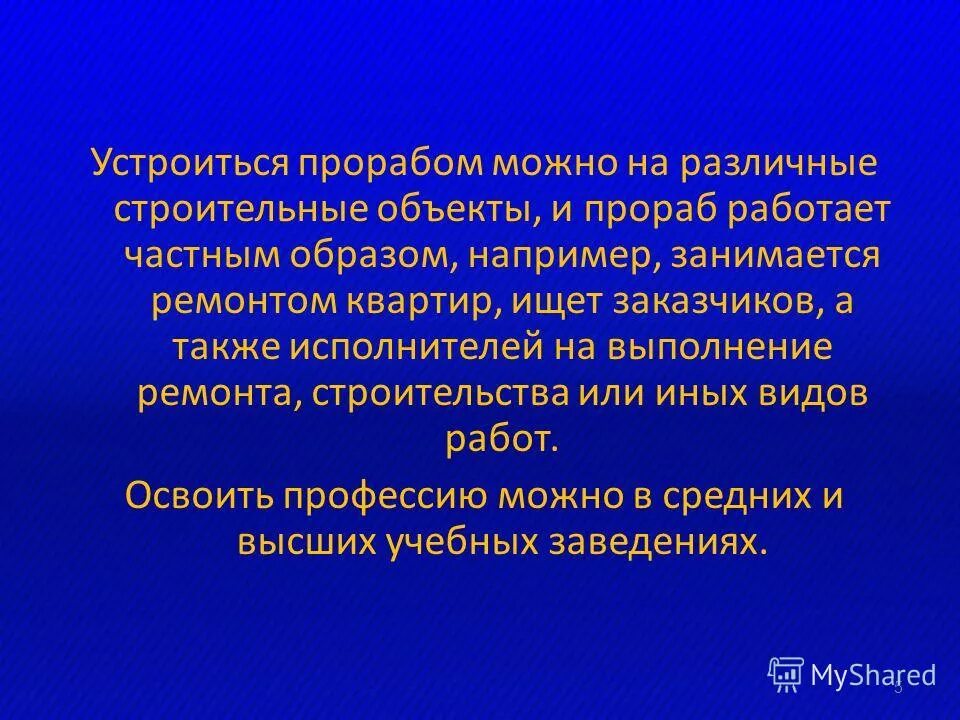 Устроиться прорабом можно на различные строительные объекты, и прораб работает частным образом, например, занимается ремонтом квартир, ищет заказчиков, а также исполнителей на выполнение ремонта, строительства или иных видов работ.

Освоить профессию можно в средних и высших учебных заведениях.

MyShared

5